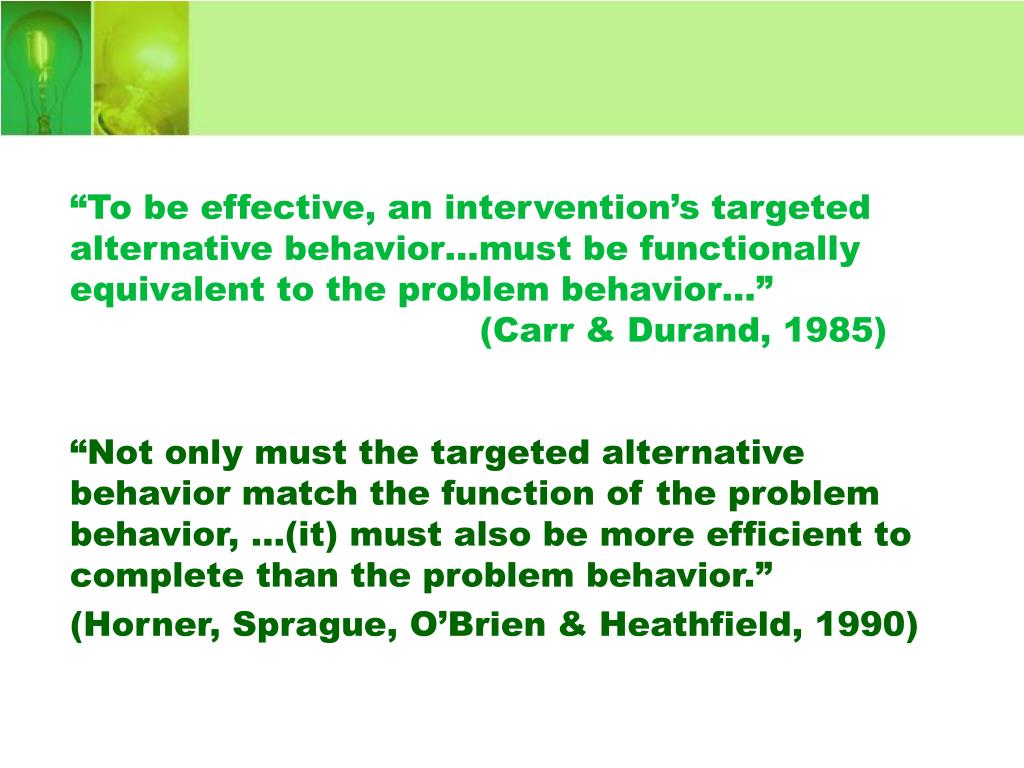 “To be effective, an intervention’s targeted alternative behavior…must be functionally equivalent to the problem behavior…”
(Carr & Durand, 1985)

“Not only must the targeted alternative behavior match the function of the problem behavior, …(it) must also be more efficient to complete than the problem behavior.”
(Horner, Sprague, O’Brien & Heathfield, 1990)